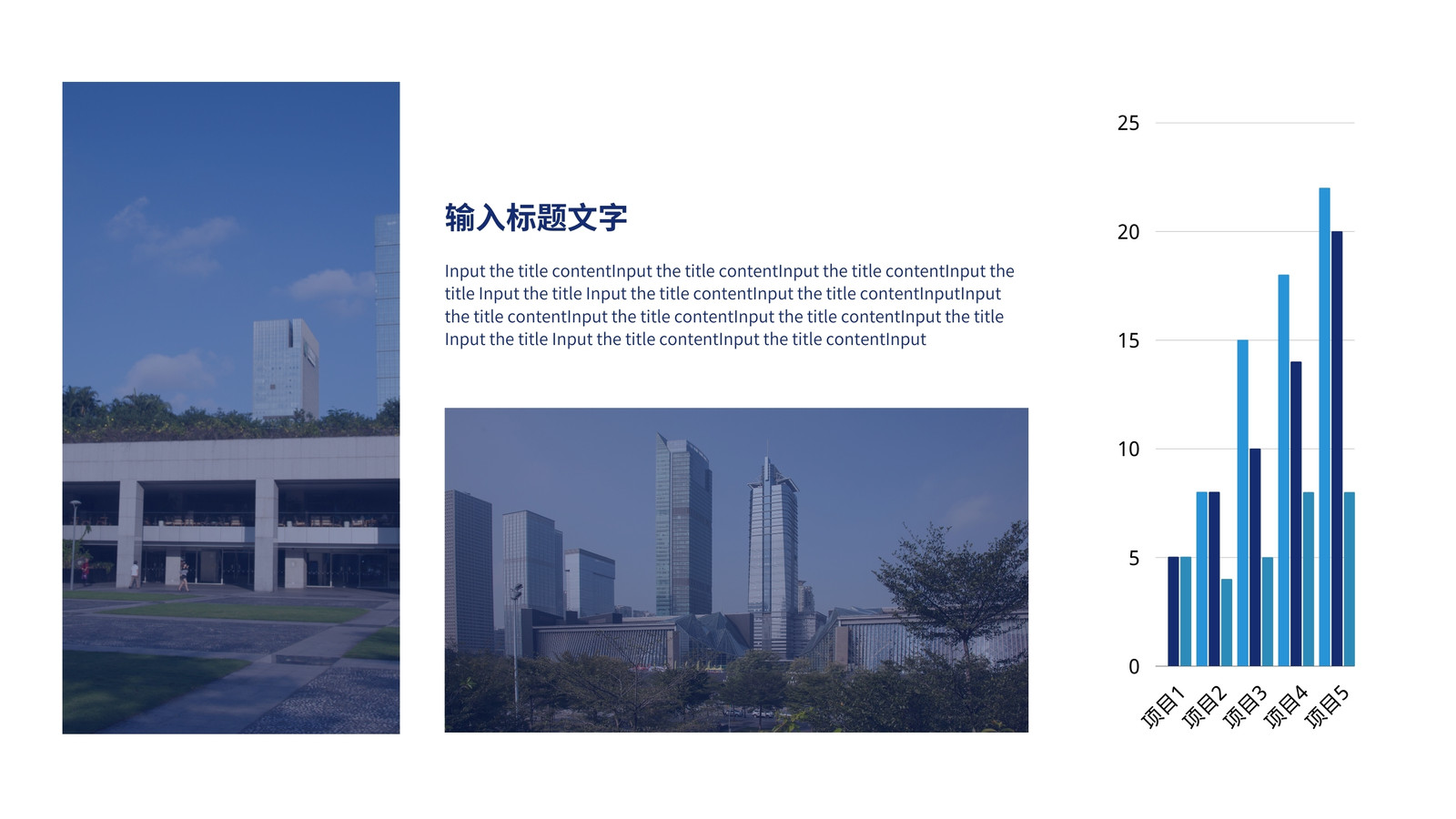 输入标题文字

Input the title contentInput the title contentInput the title contentInput the title Input the title Input the title contentInput the title contentInputInput the title contentInput the title contentInput the title contentInput the title Input the title Input the title contentInput the title contentInput

25
20
15
10
5
0
项目1
项目2
项目3
项目4
项目5